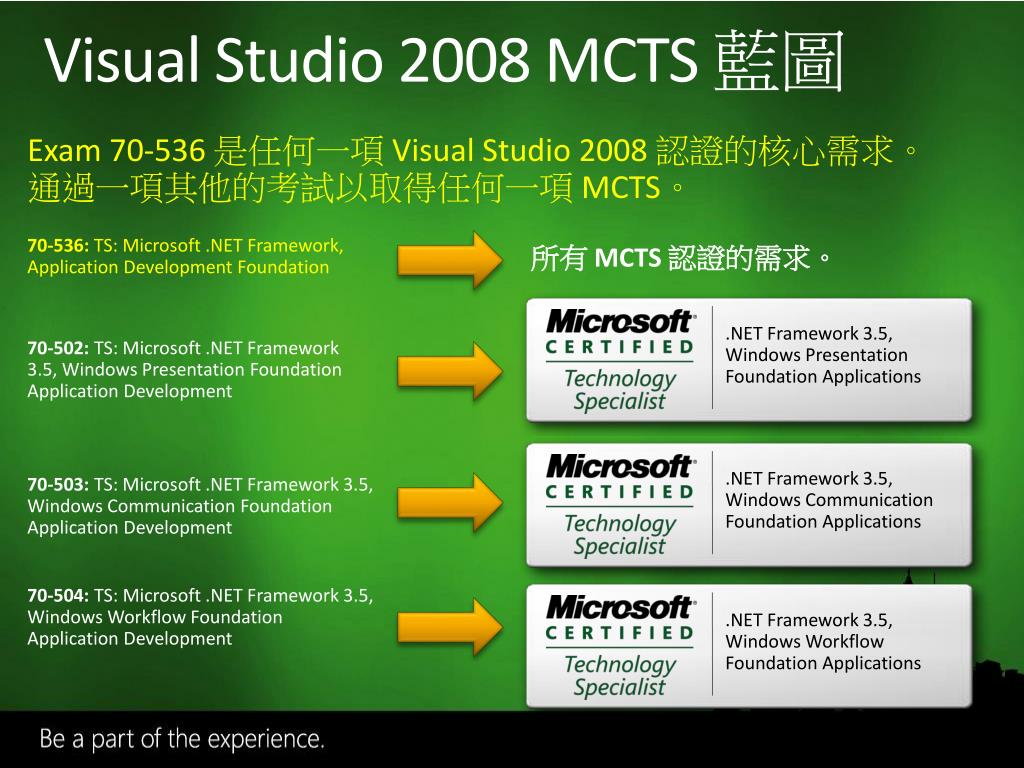 Visual Studio 2008 MCTS 藍圖

Exam 70-536 是任何一項 Visual Studio 2008 認證的核心需求。通過一項其他的考試以取得任何一項 MCTS。

70-536: TS: Microsoft .NET Framework, Application Development Foundation

所有 MCTS 認證的需求。

70-502: TS: Microsoft .NET Framework 3.5, Windows Presentation Foundation Application Development

Microsoft CERTIFIED Technology Specialist

.NET Framework 3.5, Windows Presentation Foundation Applications

70-503: TS: Microsoft .NET Framework 3.5, Windows Communication Foundation Application Development

Microsoft CERTIFIED Technology Specialist

.NET Framework 3.5, Windows Communication Foundation Applications

70-504: TS: Microsoft .NET Framework 3.5, Windows Workflow Foundation Application Development

Microsoft CERTIFIED Technology Specialist

.NET Framework 3.5, Windows Workflow Foundation Applications

Be a part of the experience.